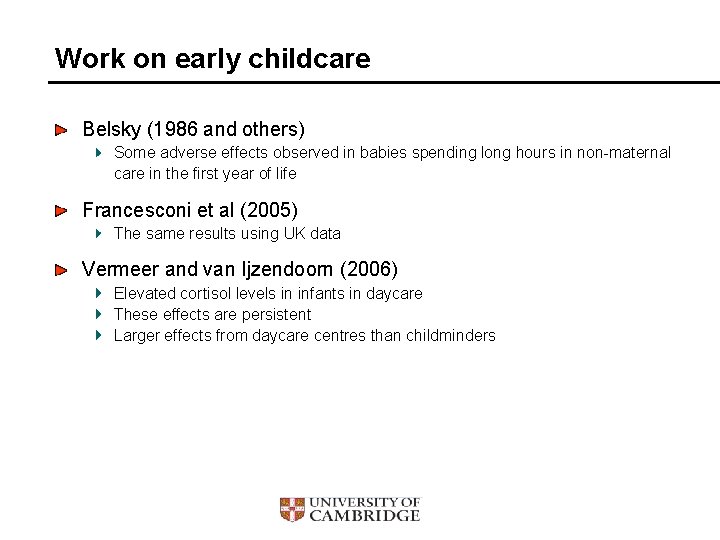 Work on early childcare

Belsky (1986 and others)
Some adverse effects observed in babies spending long hours in non-maternal care in the first year of life

Francesconi et al (2005)
The same results using UK data

Vermeer and van Ijzendoorn (2006)
Elevated cortisol levels in infants in daycare
These effects are persistent
Larger effects from daycare centres than childminders

UNIVERSITY OF CAMBRIDGE